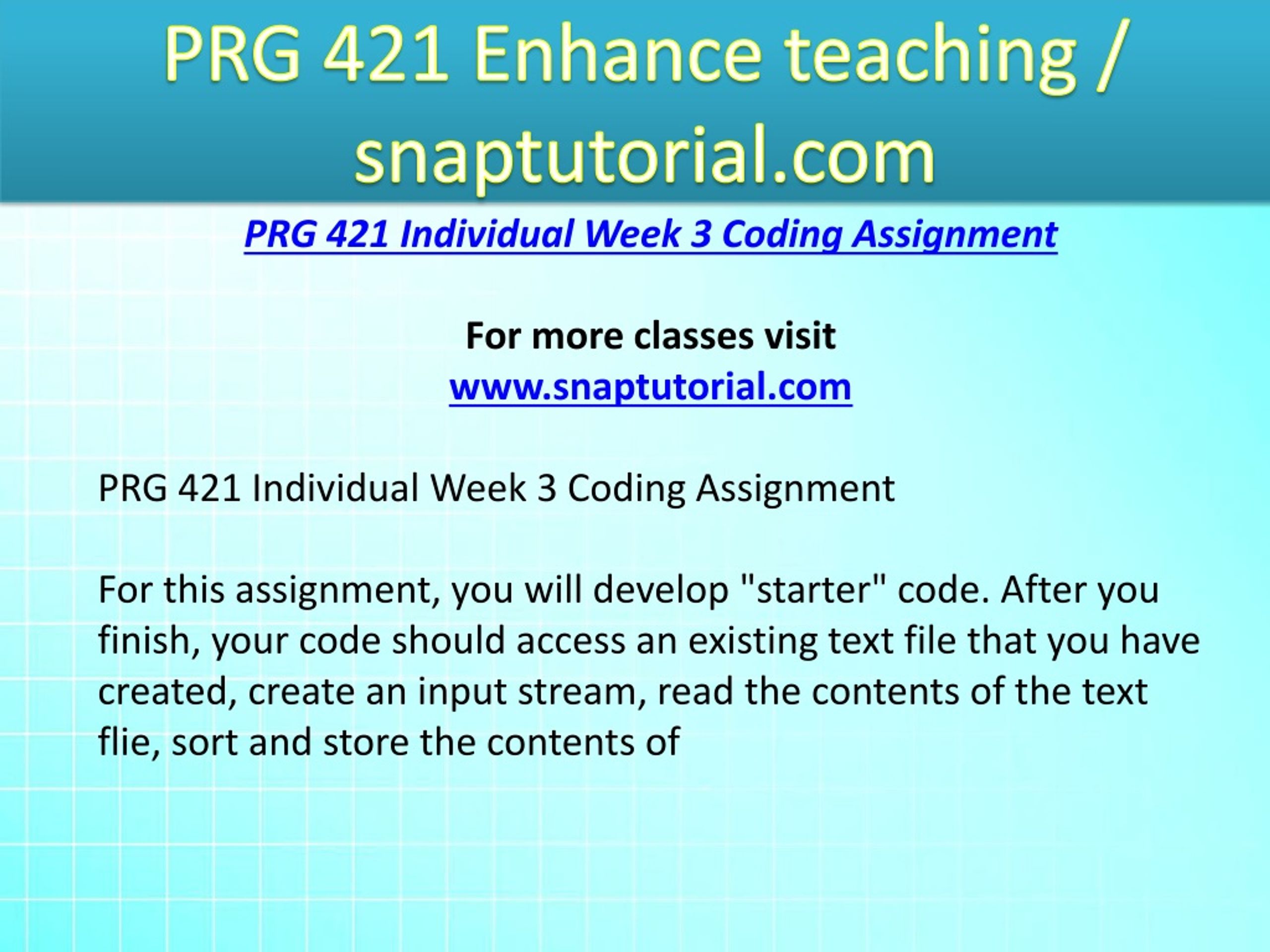 PRG 421 Enhance teaching / snaptutorial.com

PRG 421 Individual Week 3 Coding Assignment

For more classes visit
www.snaptutorial.com

PRG 421 Individual Week 3 Coding Assignment

For this assignment, you will develop "starter" code. After you finish, your code should access an existing text file that you have created, create an input stream, read the contents of the text flie, sort and store the contents of